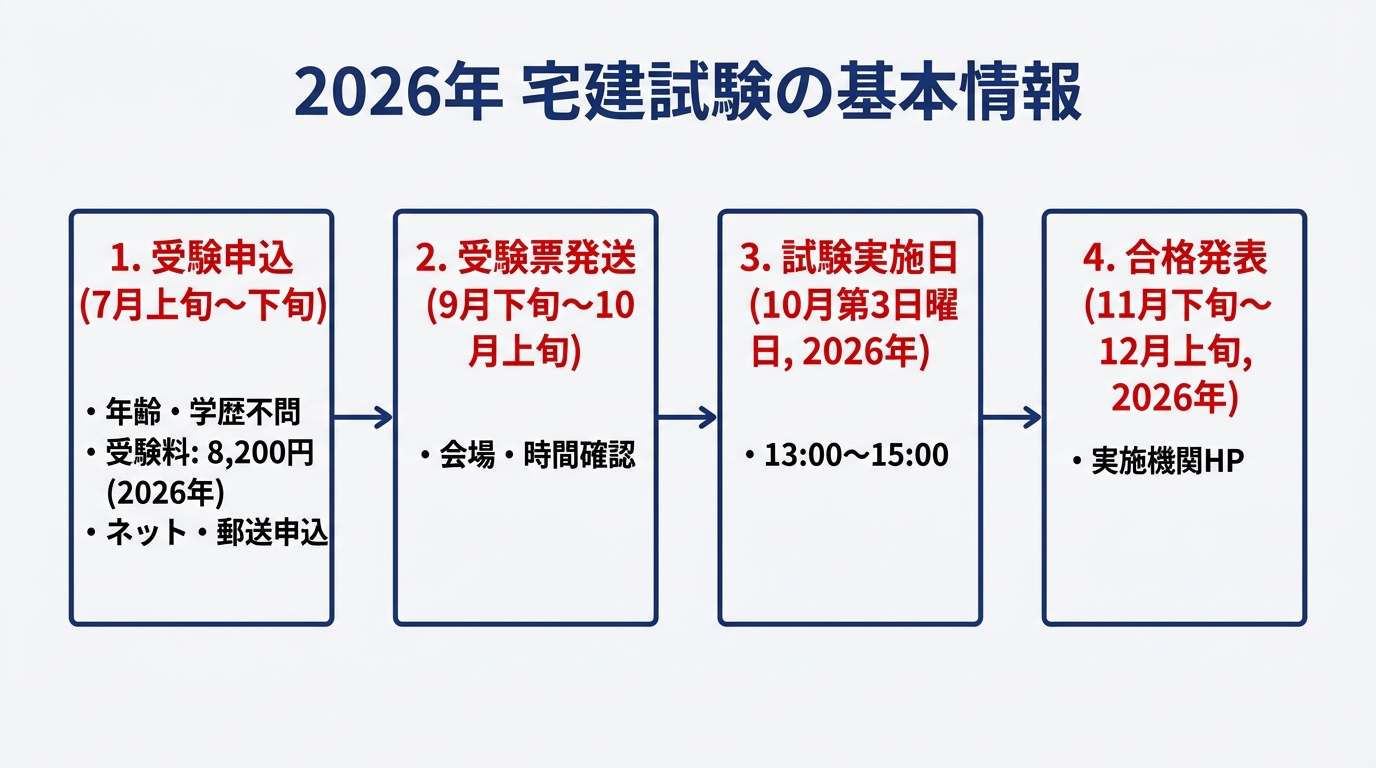 2026年 宅建試験の基本情報

1. 受験申込
(7月上旬〜下旬)

・年齢・学歴不問
・受験料: 8,200円 (2026年)
・ネット・郵送申込

2. 受験票発送
(9月下旬〜10月上旬)

・会場・時間確認

3. 試験実施日
(10月第3日曜日, 2026年)

・13:00〜15:00

4. 合格発表
(11月下旬〜12月上旬, 2026年)

・実施機関HP